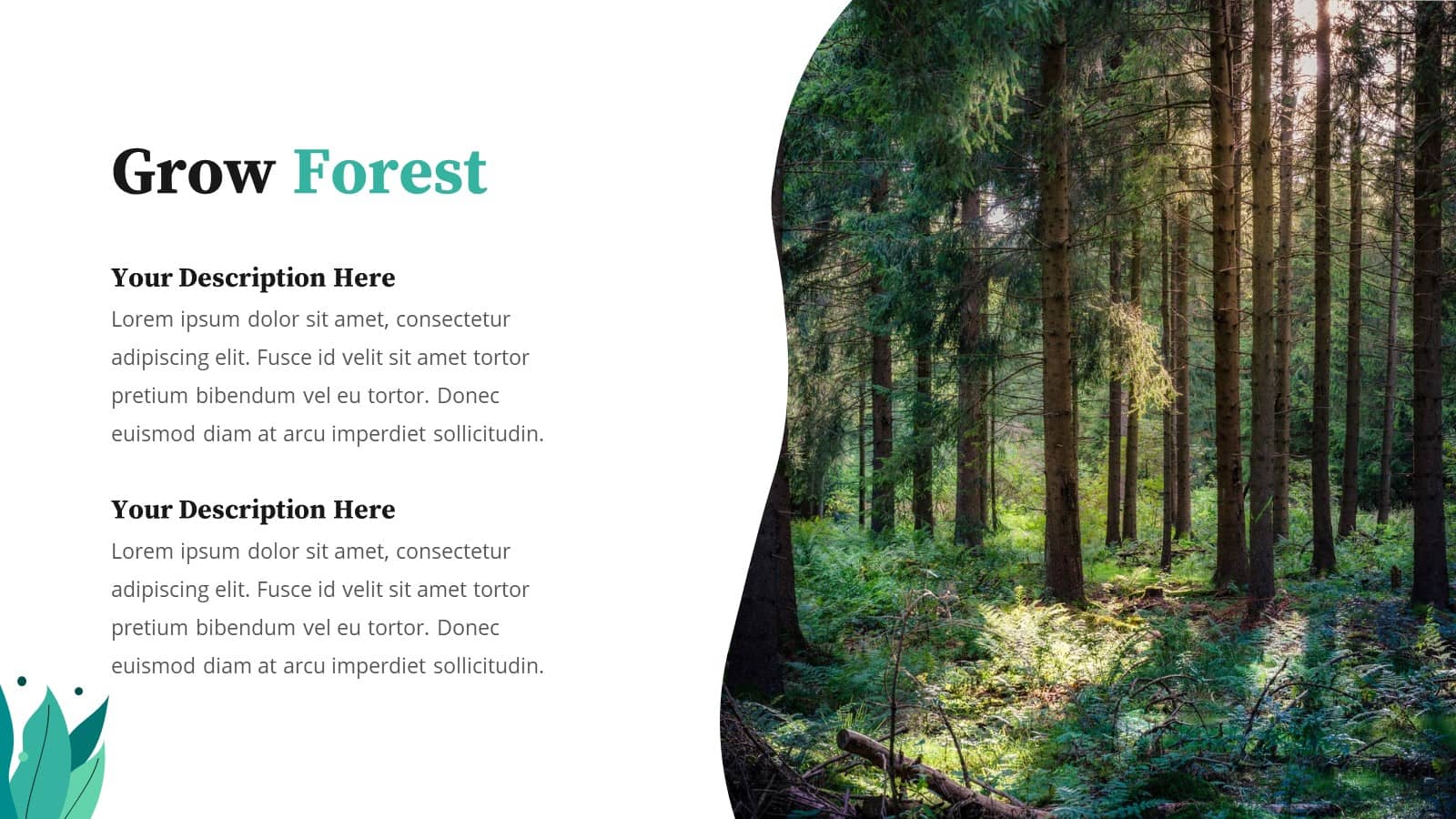 Grow Forest

Your Description Here
Lorem ipsum dolor sit amet, consectetur adipiscing elit. Fusce id velit sit amet tortor pretium bibendum vel eu tortor. Donec euismod diam at arcu imperdiet sollicitudin.

Your Description Here
Lorem ipsum dolor sit amet, consectetur adipiscing elit. Fusce id velit sit amet tortor pretium bibendum vel eu tortor. Donec euismod diam at arcu imperdiet sollicitudin.